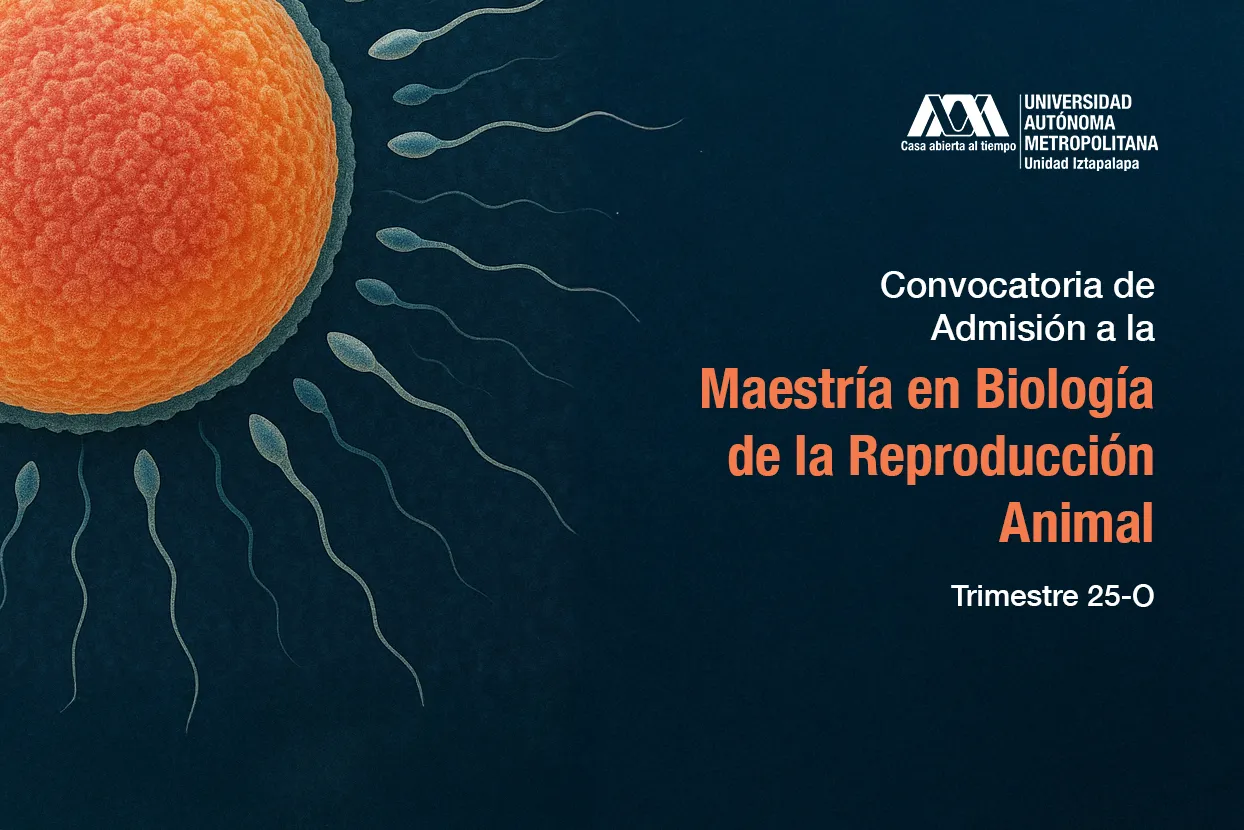 Casa abierta al tiempo
UNIVERSIDAD AUTÓNOMA METROPOLITANA
Unidad Iztapalapa

Convocatoria de Admisión a la

Maestría en Biología de la Reproducción Animal

Trimestre 25-O